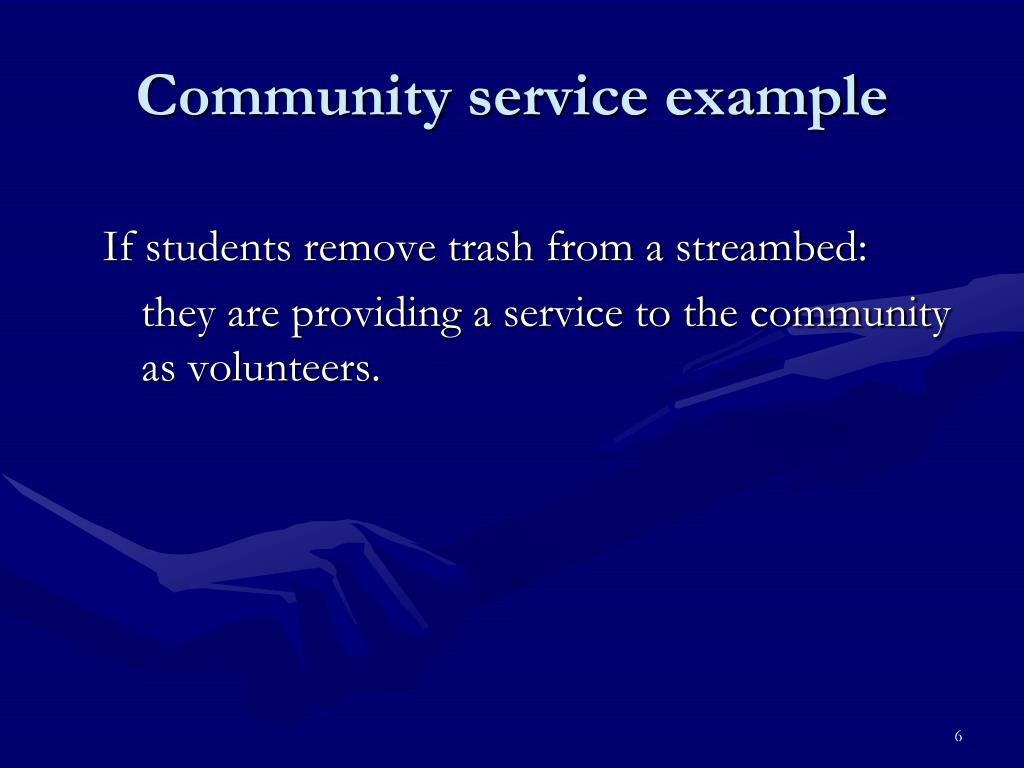 Community service example

If students remove trash from a streambed:

they are providing a service to the community as volunteers.

6